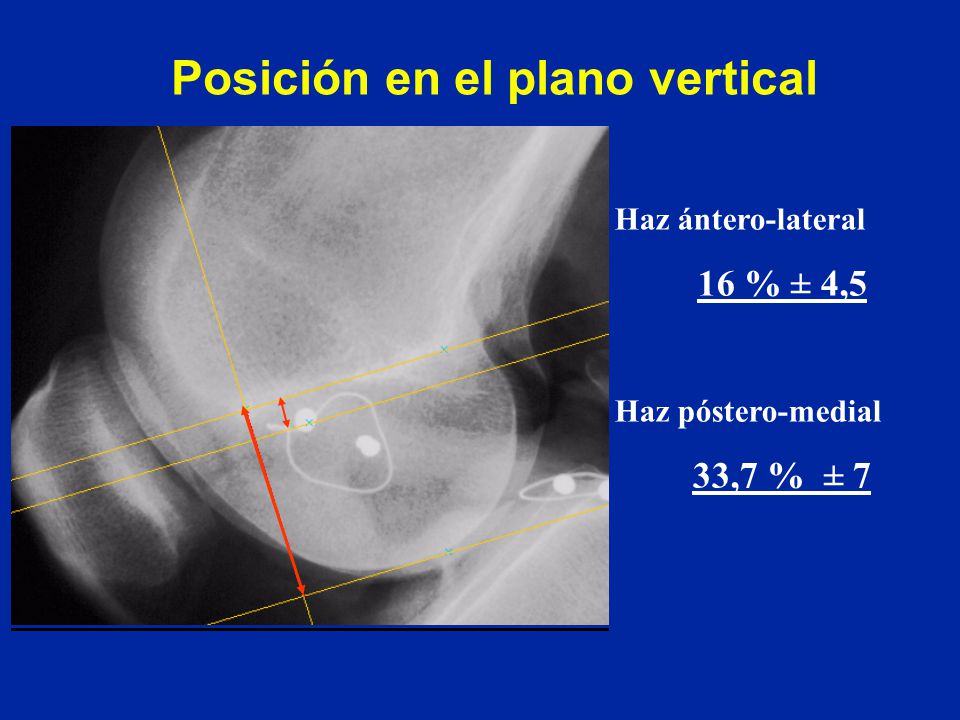 Posición en el plano vertical

Haz ántero-lateral

16 % ± 4,5

Haz póstero-medial

33,7 %  ± 7